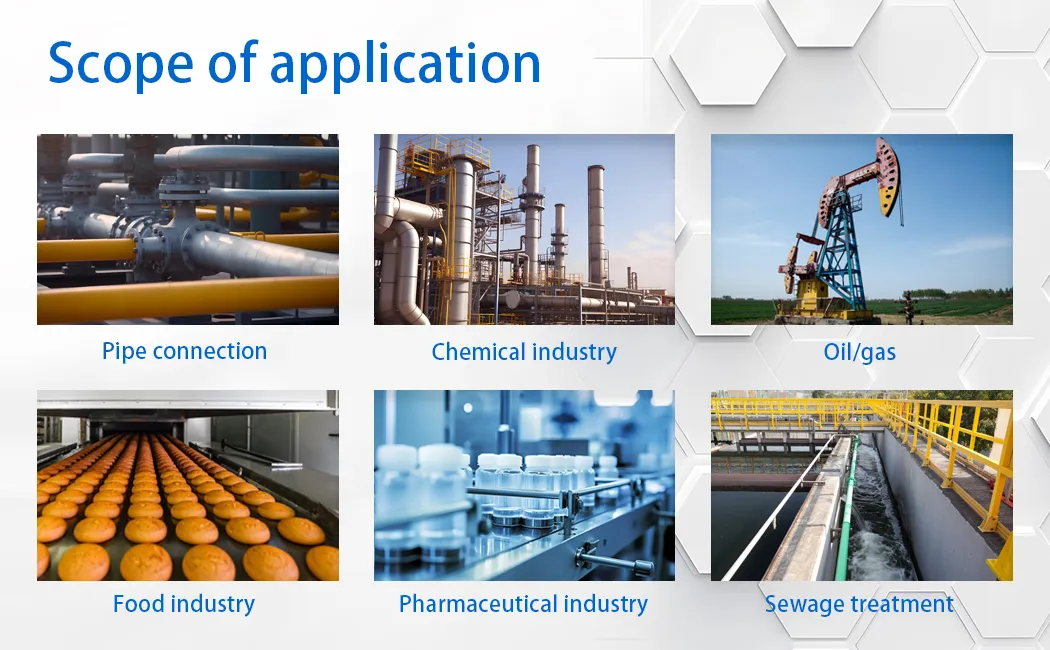 Scope of application

Pipe connection

Chemical industry

Oil/gas

Food industry

Pharmaceutical industry

Sewage treatment